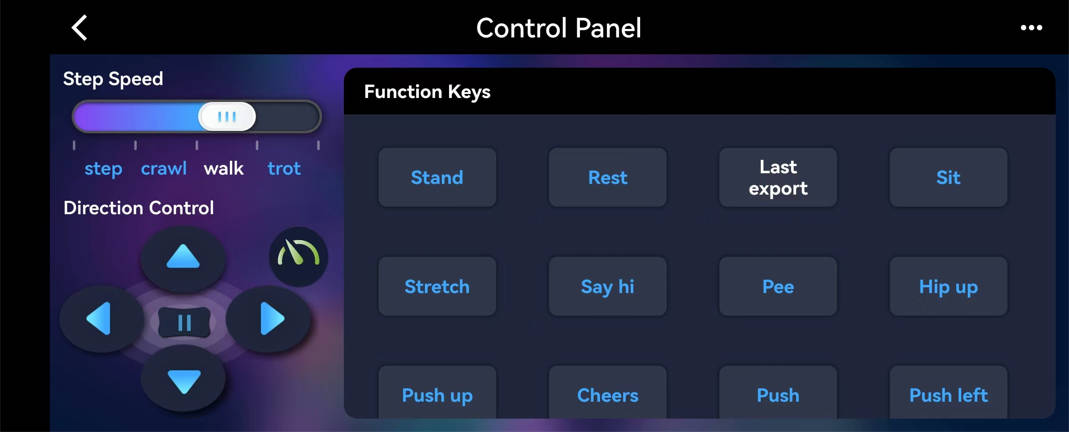 Control Panel

Step Speed

step crawl walk trot

Direction Control

Function Keys

Stand
Rest
Last export
Sit
Stretch
Say hi
Pee
Hip up
Push up
Cheers
Push
Push left